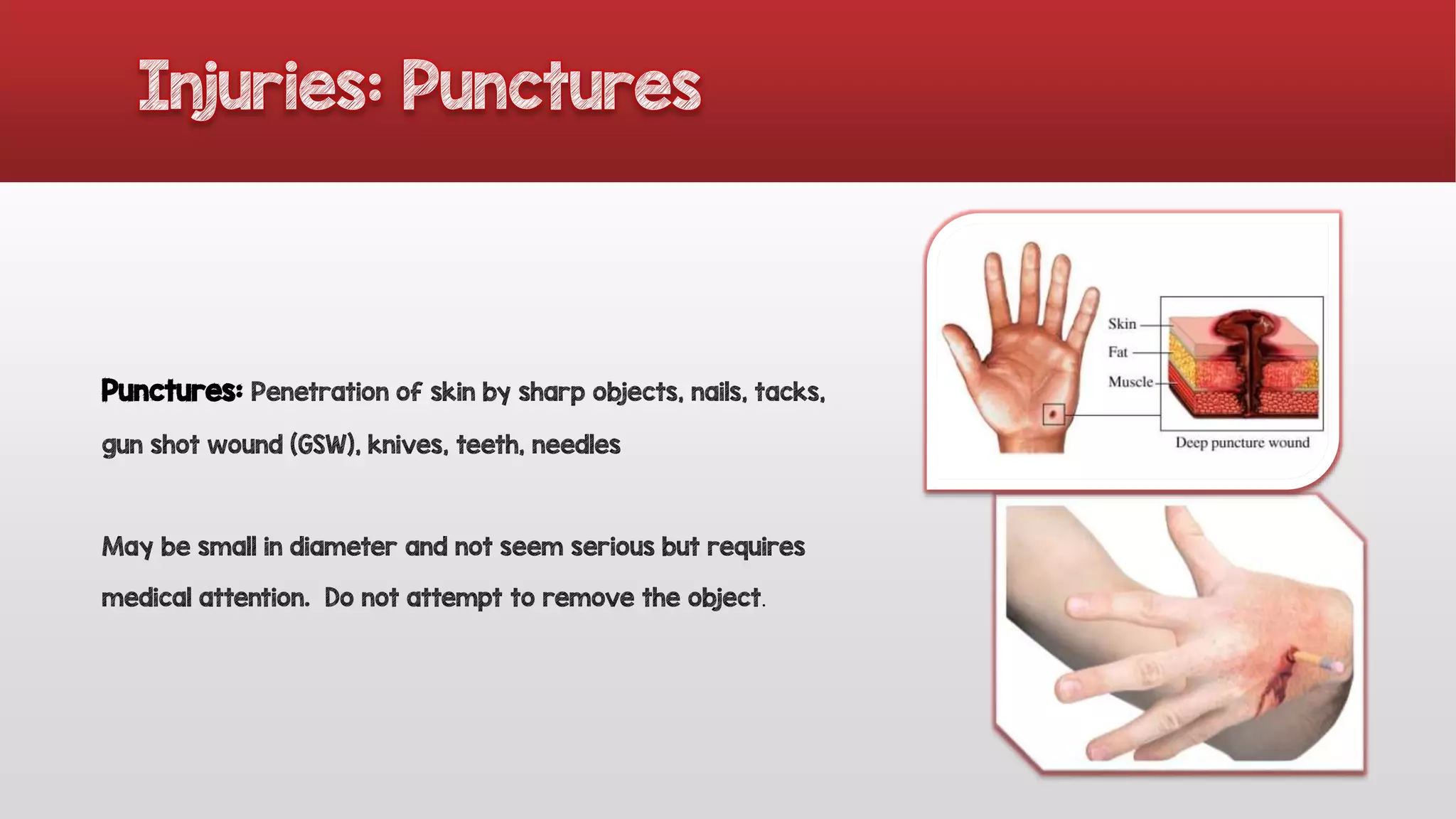 Injuries: Punctures

Punctures: Penetration of skin by sharp objects, nails, tacks, gun shot wound (GSW), knives, teeth, needles

May be small in diameter and not seem serious but requires medical attention. Do not attempt to remove the object.

Skin
Fat
Muscle
Deep puncture wound